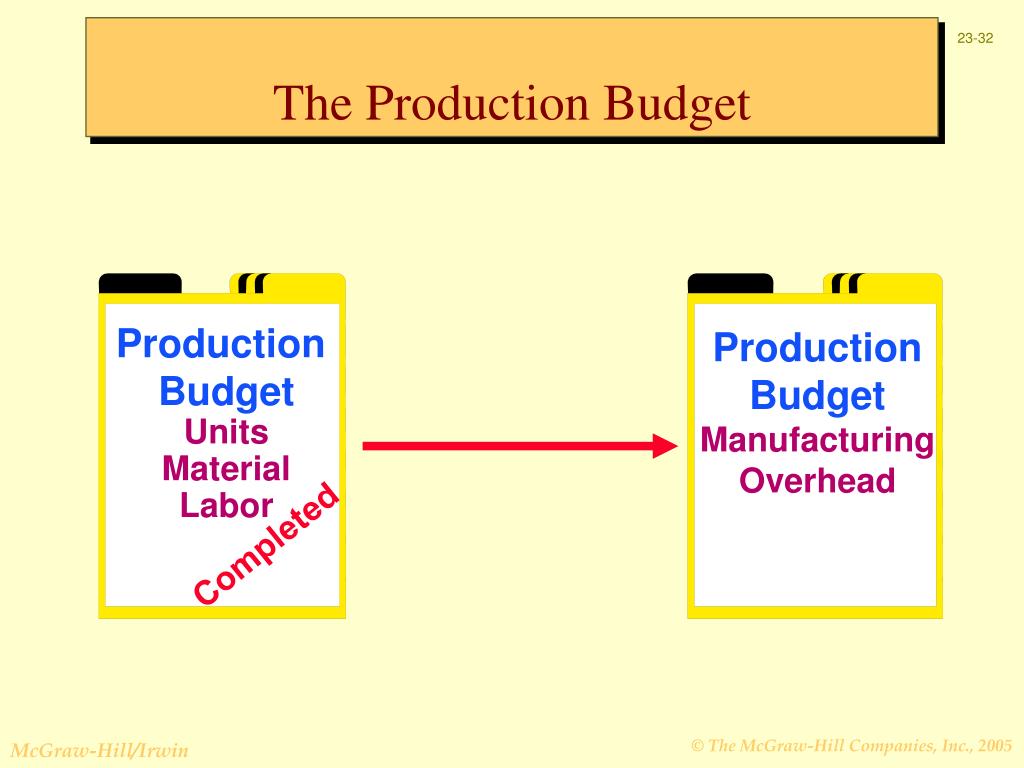 23-32

The Production Budget

Production Budget
Units
Material
Labor

Completed

Production Budget
Manufacturing Overhead

McGraw-Hill/Irwin

© The McGraw-Hill Companies, Inc., 2005